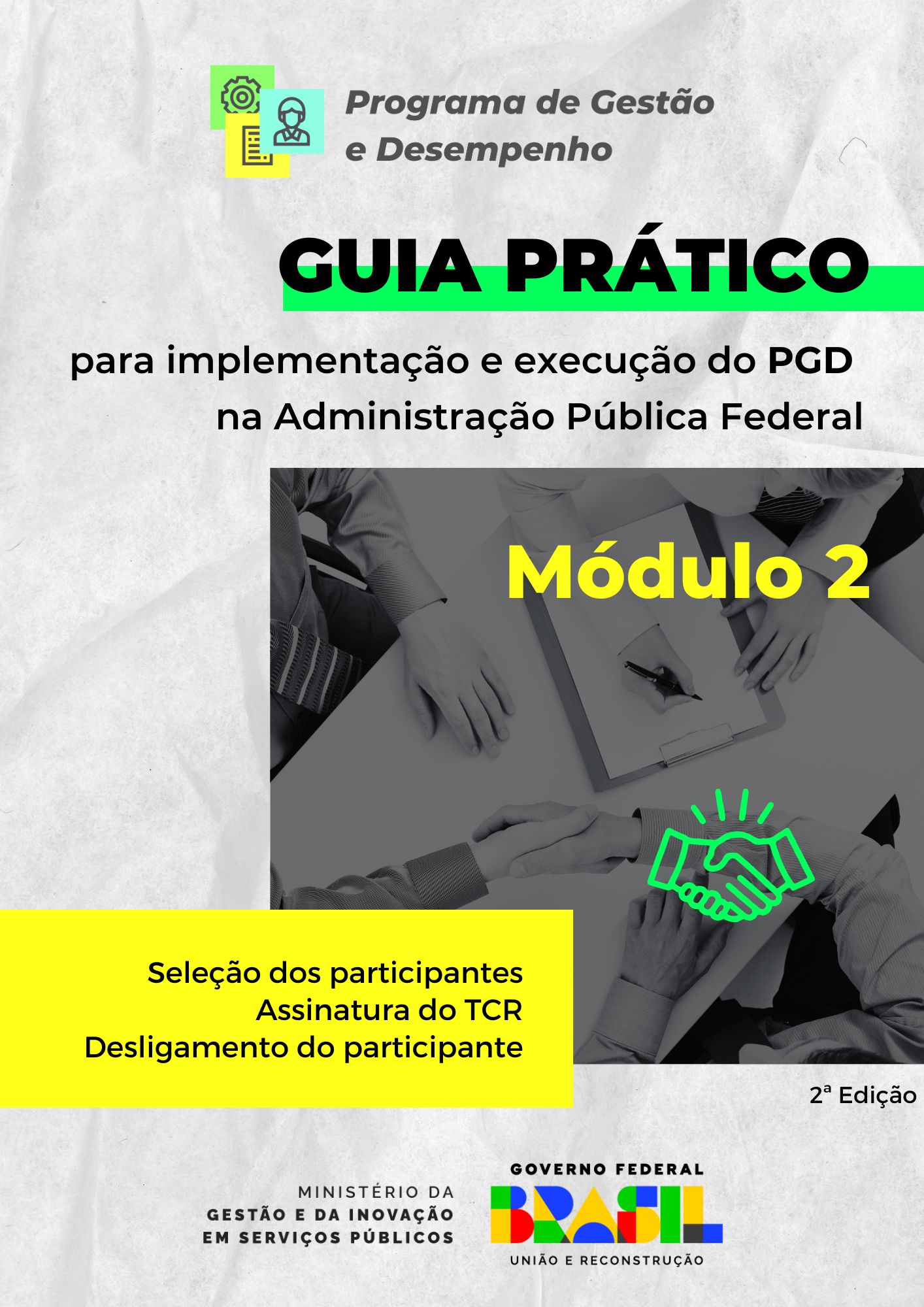 Programa de Gestão e Desempenho

GUIA PRÁTICO

para implementação e execução do PGD na Administração Pública Federal

Módulo 2

Seleção dos participantes
Assinatura do TCR
Desligamento do participante

2ª Edição

MINISTÉRIO DA
GESTÃO E DA INOVAÇÃO
EM SERVIÇOS PÚBLICOS

GOVERNO FEDERAL
BRASIL
UNIÃO E RECONSTRUÇÃO